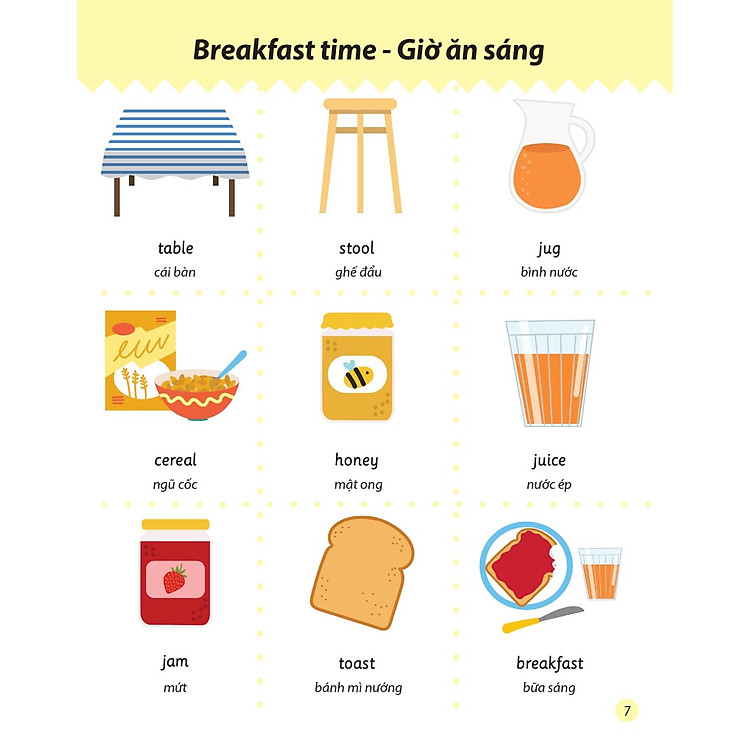 Breakfast time - Giờ ăn sáng

table
cái bàn

stool
ghế đẩu

jug
bình nước

cereal
ngũ cốc

honey
mật ong

juice
nước ép

jam
mứt

toast
bánh mì nướng

breakfast
bữa sáng

7